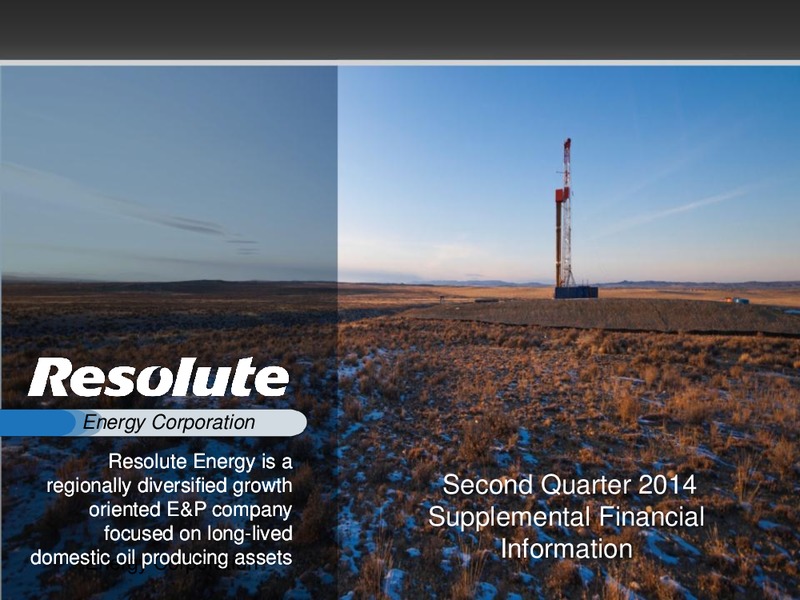 Resolute
Energy Corporation

Resolute Energy is a regionally diversified growth oriented E&P company focused on long-lived domestic oil producing assets

Second Quarter 2014 Supplemental Financial Information